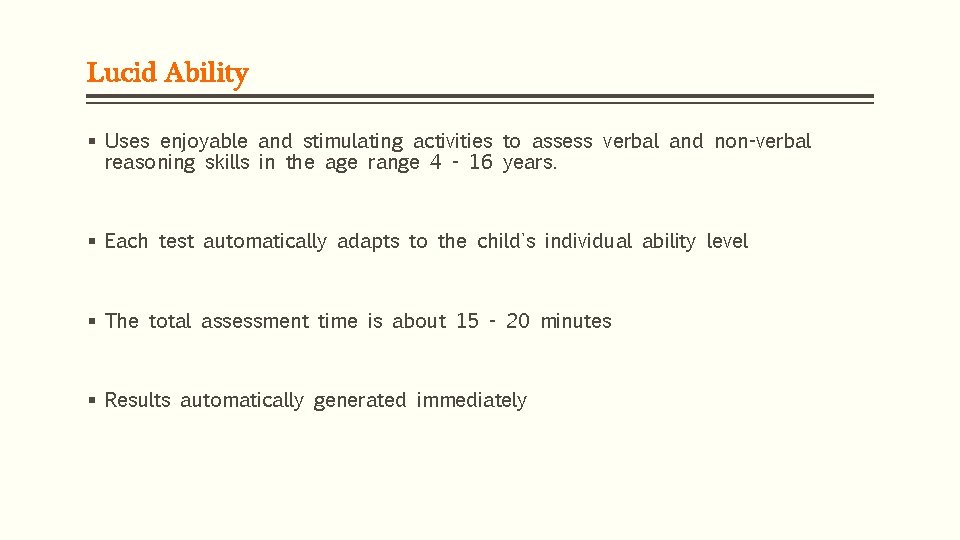 Lucid Ability

▪ Uses enjoyable and stimulating activities to assess verbal and non-verbal reasoning skills in the age range 4 - 16 years.

▪ Each test automatically adapts to the child's individual ability level

▪ The total assessment time is about 15 - 20 minutes

▪ Results automatically generated immediately